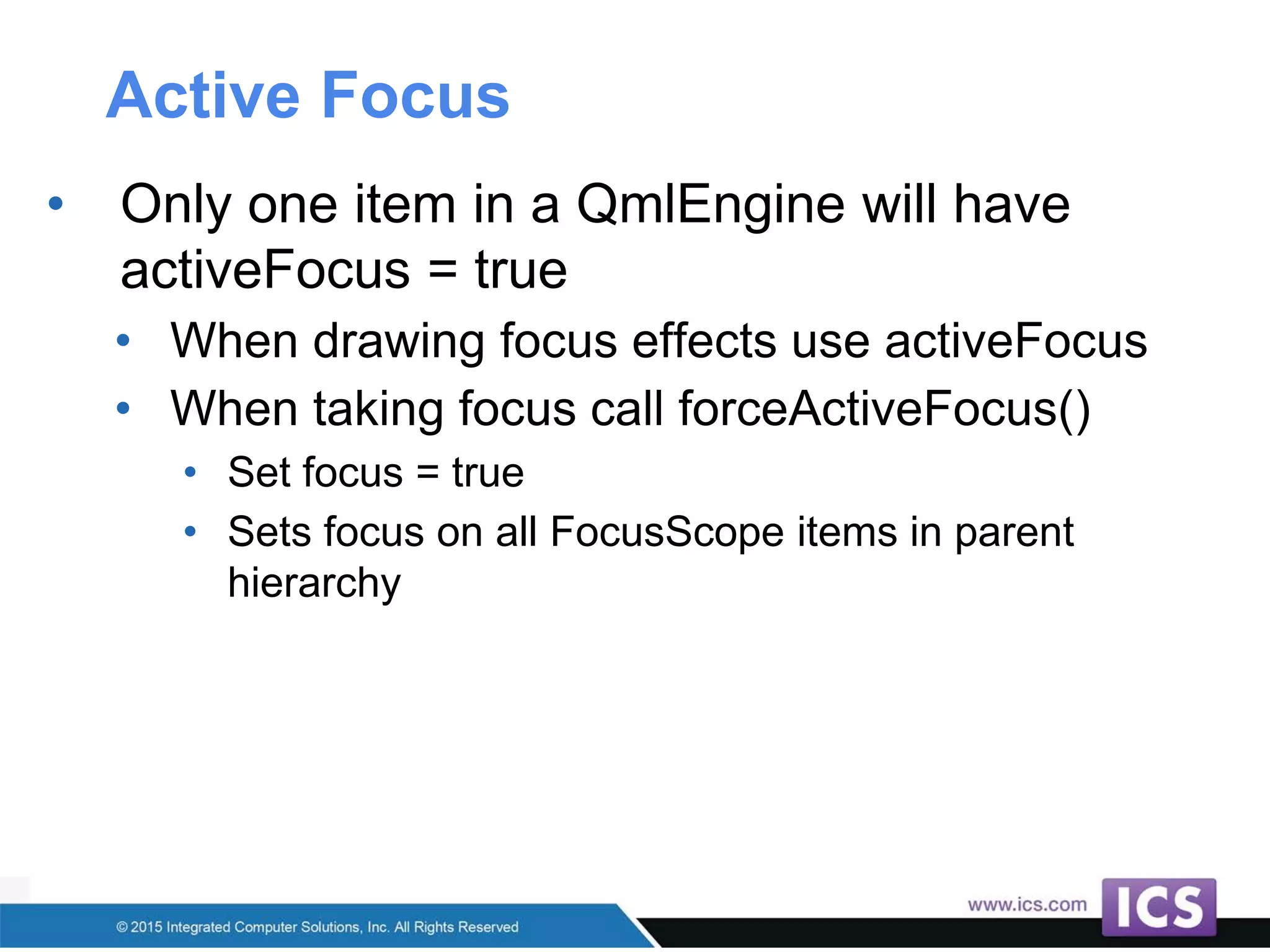 Active Focus

• Only one item in a QmlEngine will have activeFocus = true

• When drawing focus effects use activeFocus

• When taking focus call forceActiveFocus()

• Set focus = true

• Sets focus on all FocusScope items in parent hierarchy

© 2015 Integrated Computer Solutions, Inc. All Rights Reserved

www.ics.com

ICS